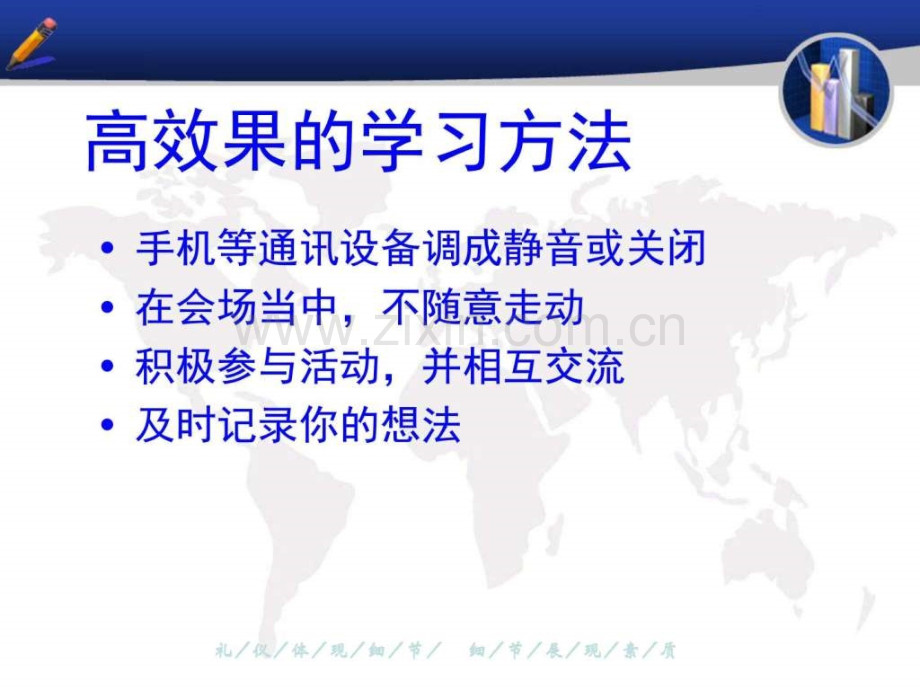 高效果的学习方法

• 手机等通讯设备调成静音或关闭
• 在会场当中，不随意走动
• 积极参与活动，并相互交流
• 及时记录你的想法

www.zixin.com.cn

礼／仪／体／现／细／节／　细／节／展／现／素／质